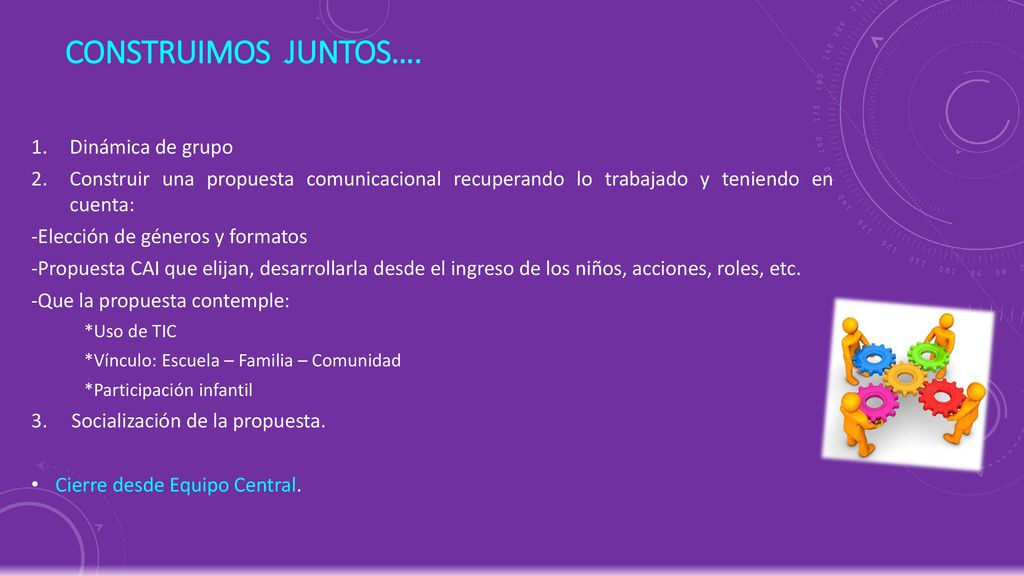 CONSTRUIMOS JUNTOS….

1. Dinámica de grupo
2. Construir una propuesta comunicacional recuperando lo trabajado y teniendo en cuenta:

-Elección de géneros y formatos
-Propuesta CAI que elijan, desarrollarla desde el ingreso de los niños, acciones, roles, etc.
-Que la propuesta contemple:
*Uso de TIC
*Vínculo: Escuela – Familia – Comunidad
*Participación infantil

3. Socialización de la propuesta.

• Cierre desde Equipo Central.